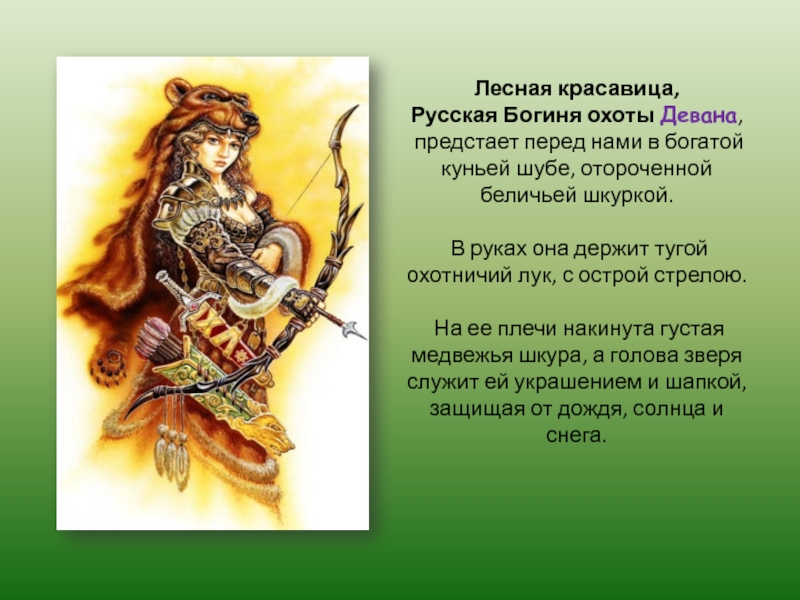 Лесная красавица,
Русская Богиня охоты Девана, предстает перед нами в богатой куньей шубе, отороченной беличьей шкуркой.

В руках она держит тугой охотничий лук, с острой стрелою.

На ее плечи накинута густая медвежья шкура, а голова зверя служит ей украшением и шапкой, защищая от дождя, солнца и снега.